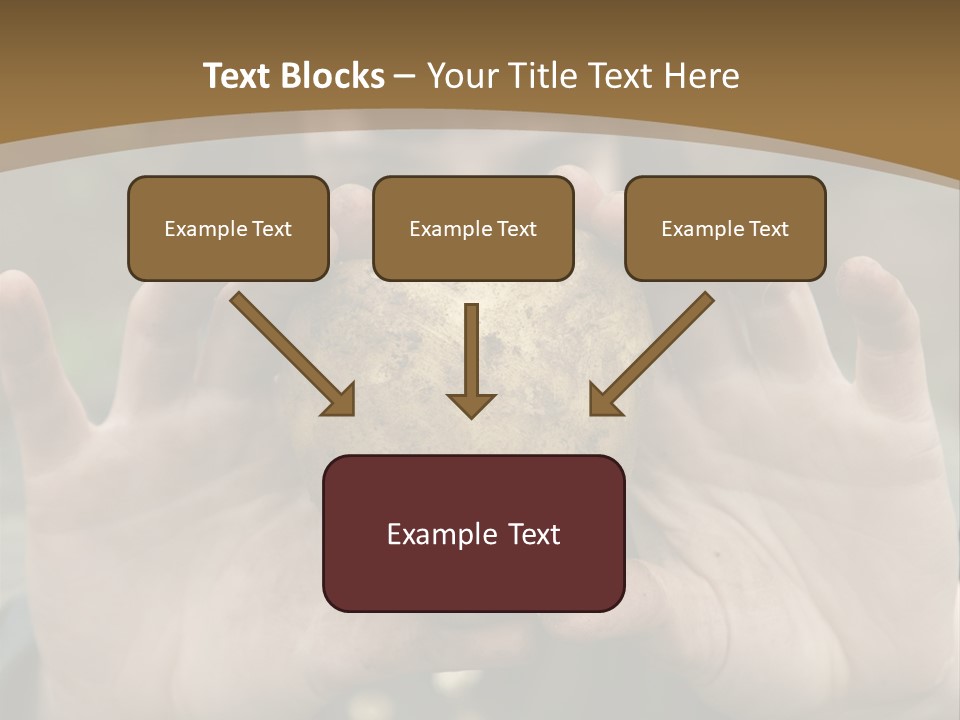 Text Blocks – Your Title Text Here

Example Text

Example Text

Example Text

Example Text